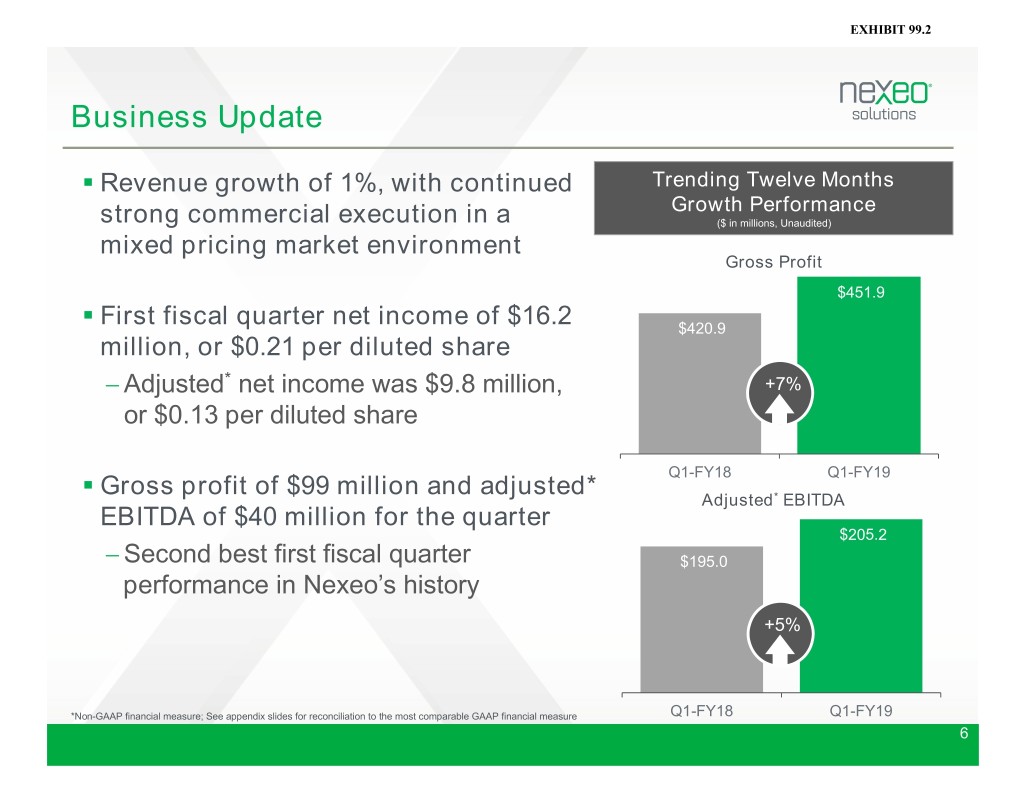 EXHIBIT 99.2

Business Update

nexeo solutions

▪ Revenue growth of 1%, with continued strong commercial execution in a mixed pricing market environment

▪ First fiscal quarter net income of $16.2 million, or $0.21 per diluted share

– Adjusted* net income was $9.8 million, or $0.13 per diluted share

▪ Gross profit of $99 million and adjusted* EBITDA of $40 million for the quarter

– Second best first fiscal quarter performance in Nexeo's history

Trending Twelve Months Growth Performance
($ in millions, Unaudited)

Gross Profit

$420.9

$451.9

+7%

Q1-FY18

Q1-FY19

Adjusted* EBITDA

$195.0

$205.2

+5%

Q1-FY18

Q1-FY19

*Non-GAAP financial measure; See appendix slides for reconciliation to the most comparable GAAP financial measure

6